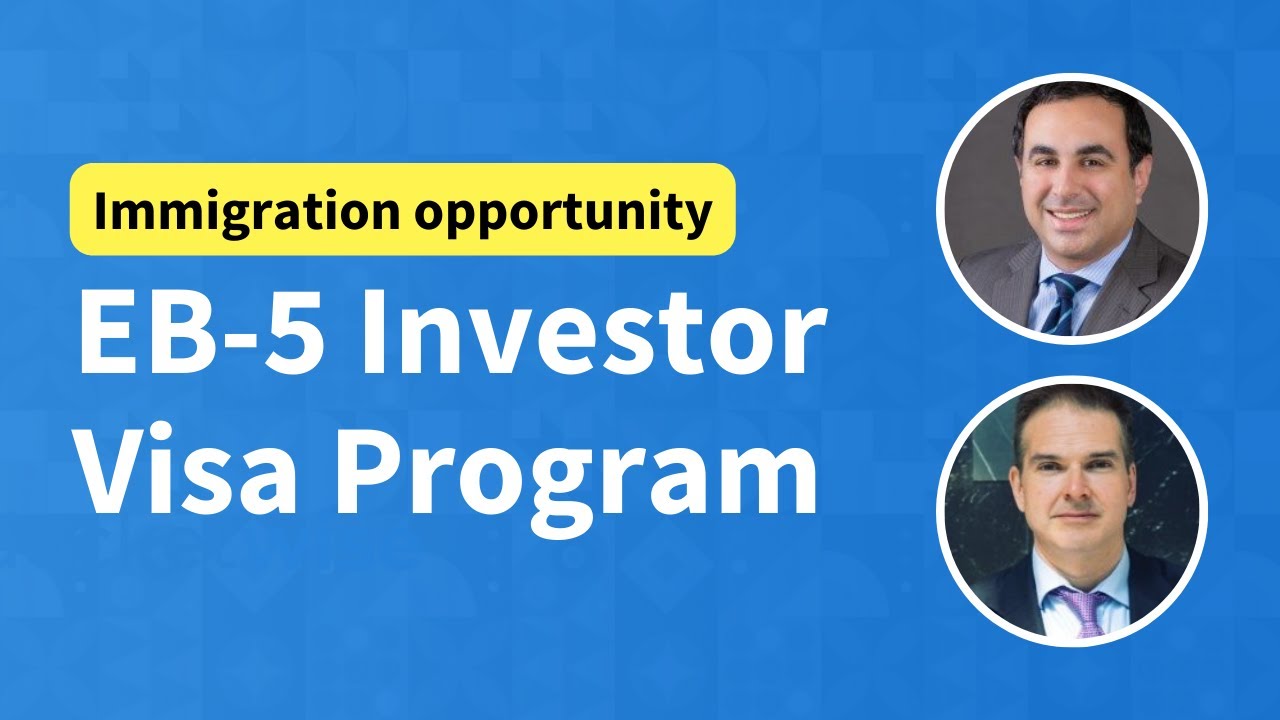 Immigration opportunity

EB-5 Investor Visa Program